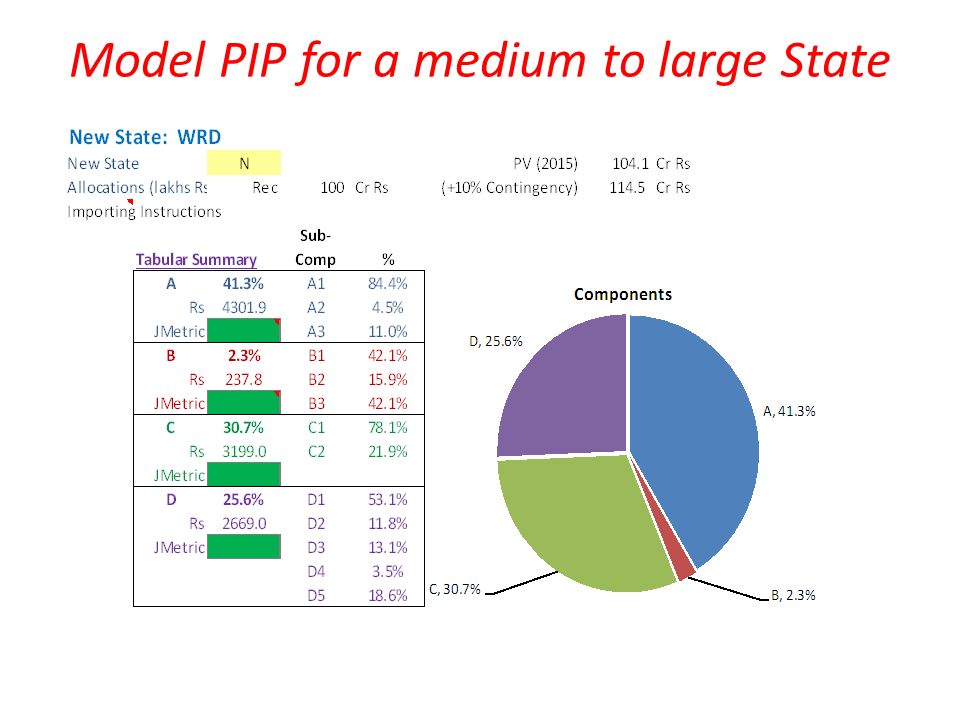 Model PIP for a medium to large State

New State: WRD

New State N PV (2015) 104.1 Cr Rs

Allocations (lakhs Rs Rec 100 Cr Rs (+10% Contingency) 114.5 Cr Rs

Importing Instructions

| Tabular Summary | | Sub-Comp | % |
|---|---|---|---|
| A | 41.3% | A1 | 84.4% |
| Rs | 4301.9 | A2 | 4.5% |
| JMetric | | A3 | 11.0% |
| B | 2.3% | B1 | 42.1% |
| Rs | 237.8 | B2 | 15.9% |
| JMetric | | B3 | 42.1% |
| C | 30.7% | C1 | 78.1% |
| Rs | 3199.0 | C2 | 21.9% |
| JMetric | | | |
| D | 25.6% | D1 | 53.1% |
| Rs | 2669.0 | D2 | 11.8% |
| JMetric | | D3 | 13.1% |
| | | D4 | 3.5% |
| | | D5 | 18.6% |

Components

D, 25.6%

A, 41.3%

C, 30.7%

B, 2.3%